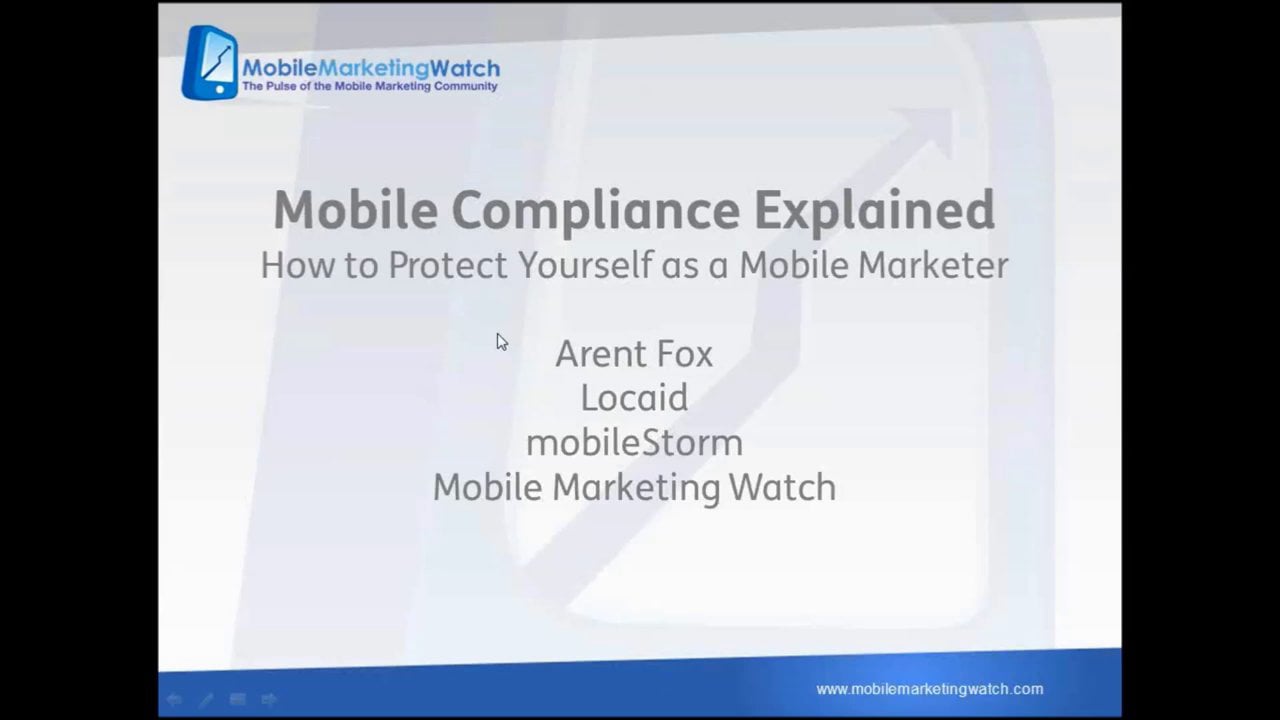 MobileMarketingWatch
The Pulse of the Mobile Marketing Community

Mobile Compliance Explained
How to Protect Yourself as a Mobile Marketer

Arent Fox
Locaid
mobileStorm
Mobile Marketing Watch

www.mobilemarketingwatch.com